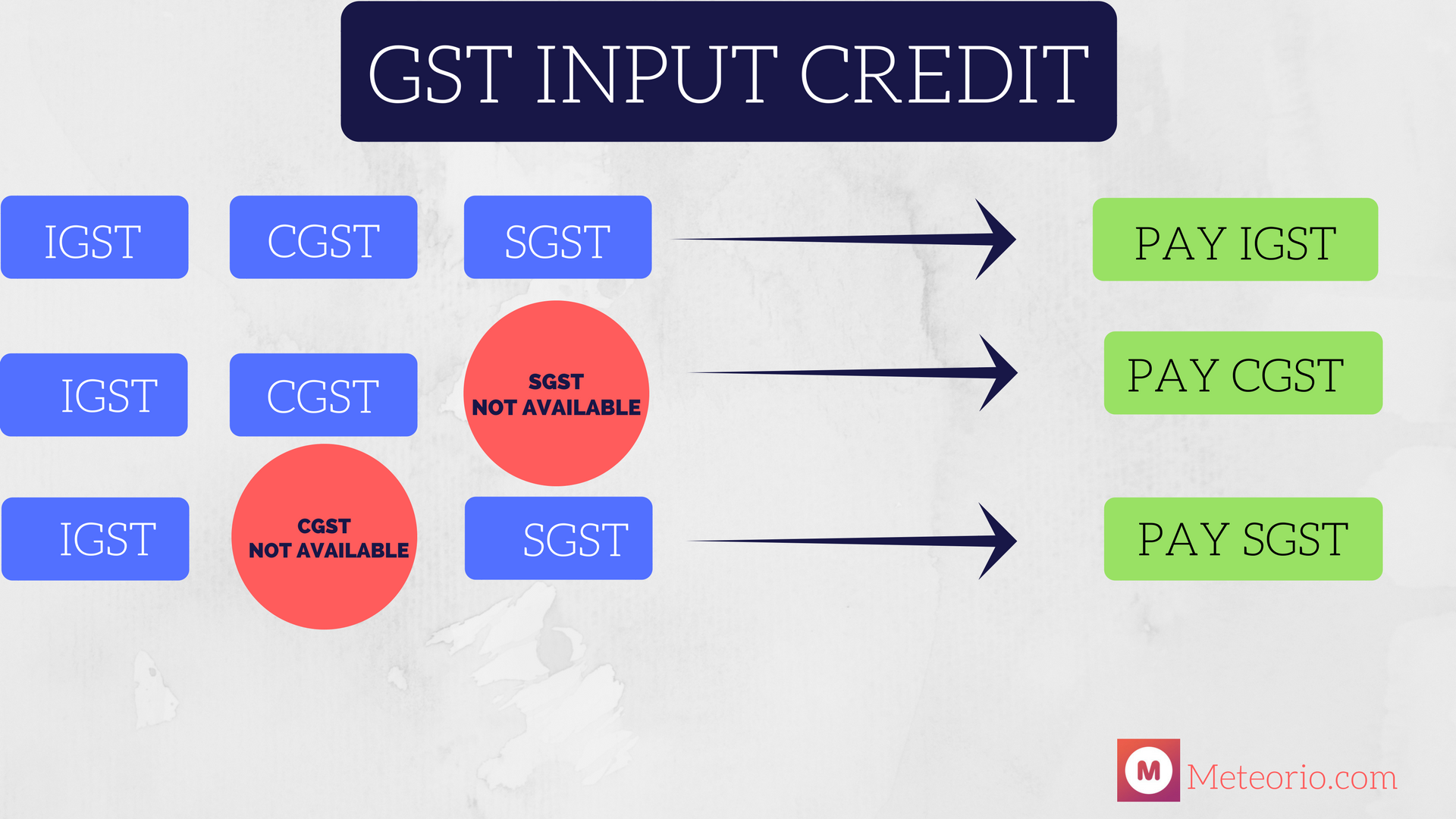 GST INPUT CREDIT

IGST CGST SGST

PAY IGST

IGST CGST

SGST
NOT AVAILABLE

PAY CGST

IGST

CGST
NOT AVAILABLE

SGST

PAY SGST

M Meteorio.com